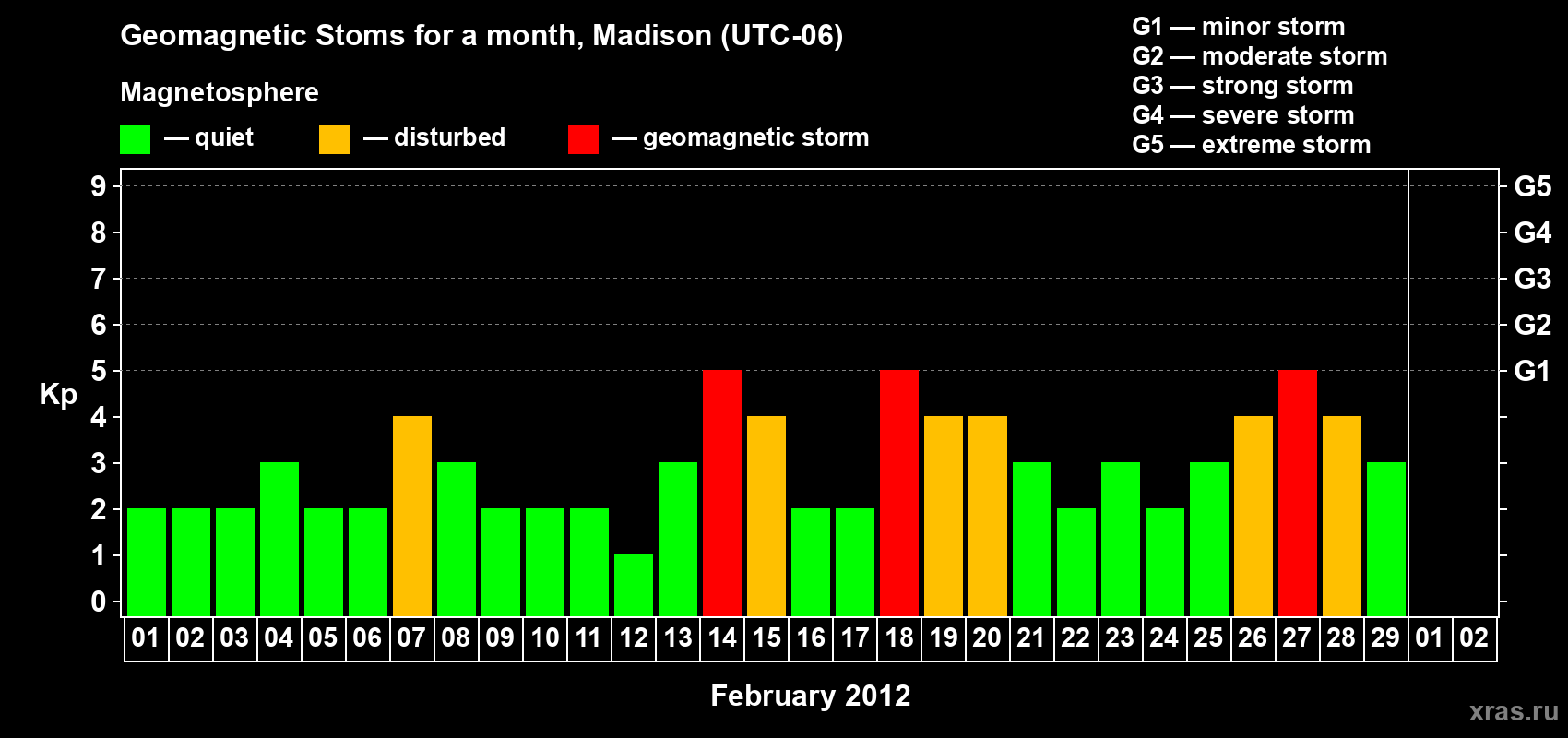 Geomagnetic Stoms for a month, Madison (UTC-06)

Magnetosphere

— quiet — disturbed — geomagnetic storm

G1 — minor storm
G2 — moderate storm
G3 — strong storm
G4 — severe storm
G5 — extreme storm

Kp

9
8
7
6
5
4
3
2
1
0

G5
G4
G3
G2
G1

01 02 03 04 05 06 07 08 09 10 11 12 13 14 15 16 17 18 19 20 21 22 23 24 25 26 27 28 29 01 02

February 2012

xras.ru